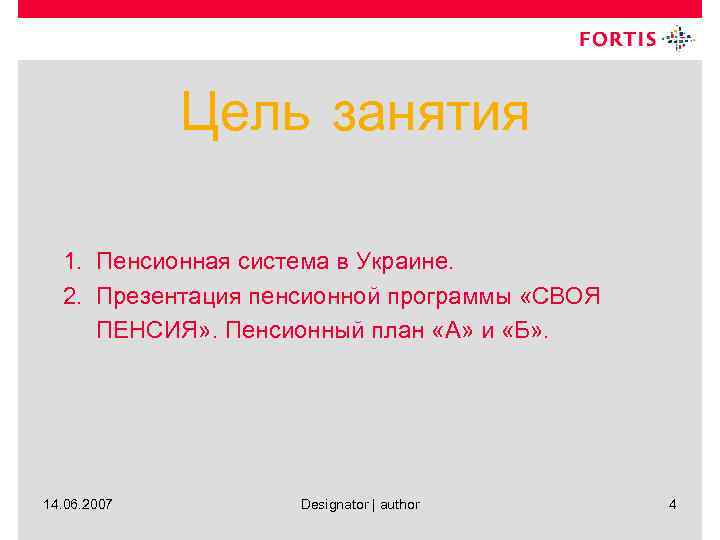 FORTIS

Цель занятия

1. Пенсионная система в Украине.
2. Презентация пенсионной программы «СВОЯ ПЕНСИЯ». Пенсионный план «А» и «Б».

14.06.2007 Designator | author 4